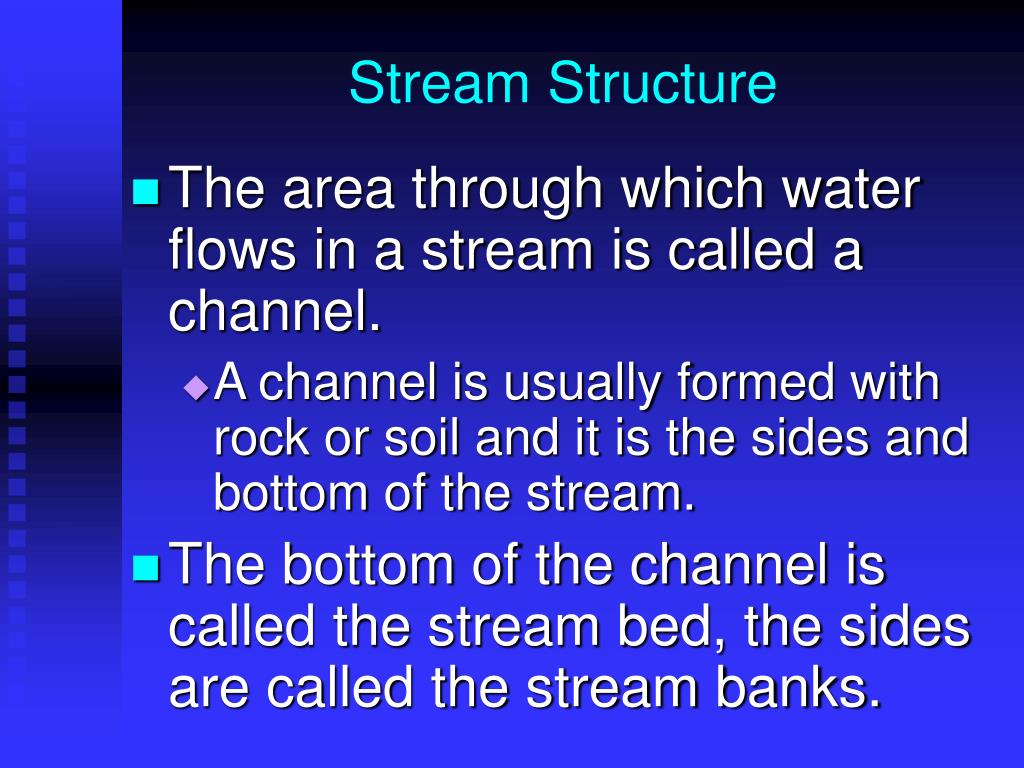 Stream Structure

The area through which water flows in a stream is called a channel.

A channel is usually formed with rock or soil and it is the sides and bottom of the stream.

The bottom of the channel is called the stream bed, the sides are called the stream banks.